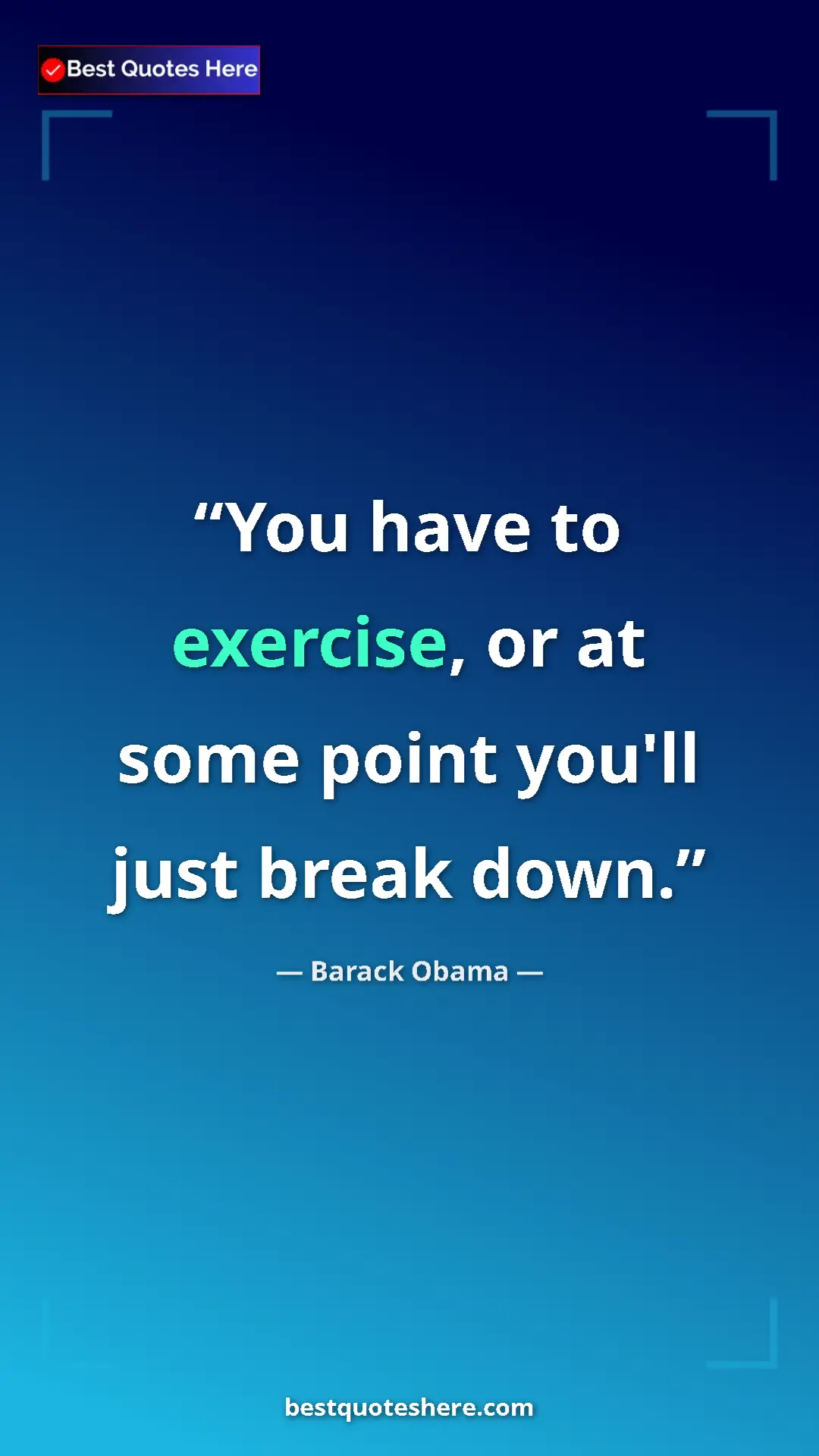 Best Quotes Here

“You have to exercise, or at some point you'll just break down.”

— Barack Obama —

bestquoteshere.com